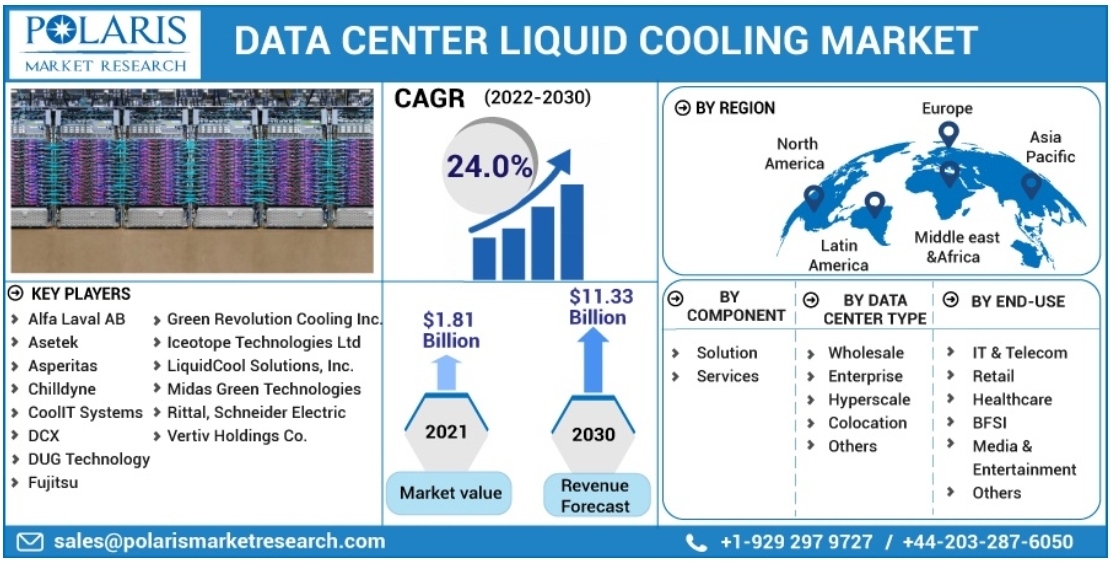 POLARIS
MARKET RESEARCH

DATA CENTER LIQUID COOLING MARKET

CAGR (2022-2030)

24.0%

BY REGION

North America
Europe
Asia Pacific
Latin America
Middle east &Africa

KEY PLAYERS

Alfa Laval AB
Asetek
Asperitas
Chilldyne
CoolIT Systems
DCX
DUG Technology
Fujitsu

Green Revolution Cooling Inc.
Iceotope Technologies Ltd
LiquidCool Solutions, Inc.
Midas Green Technologies
Rittal, Schneider Electric
Vertiv Holdings Co.

$1.81 Billion
2021
Market value

$11.33 Billion
2030
Revenue Forecast

BY COMPONENT
Solution
Services

BY DATA CENTER TYPE
Wholesale
Enterprise
Hyperscale
Colocation
Others

BY END-USE
IT & Telecom
Retail
Healthcare
BFSI
Media & Entertainment
Others

sales@polarismarketresearch.com

+1-929 297 9727 / +44-203-287-6050